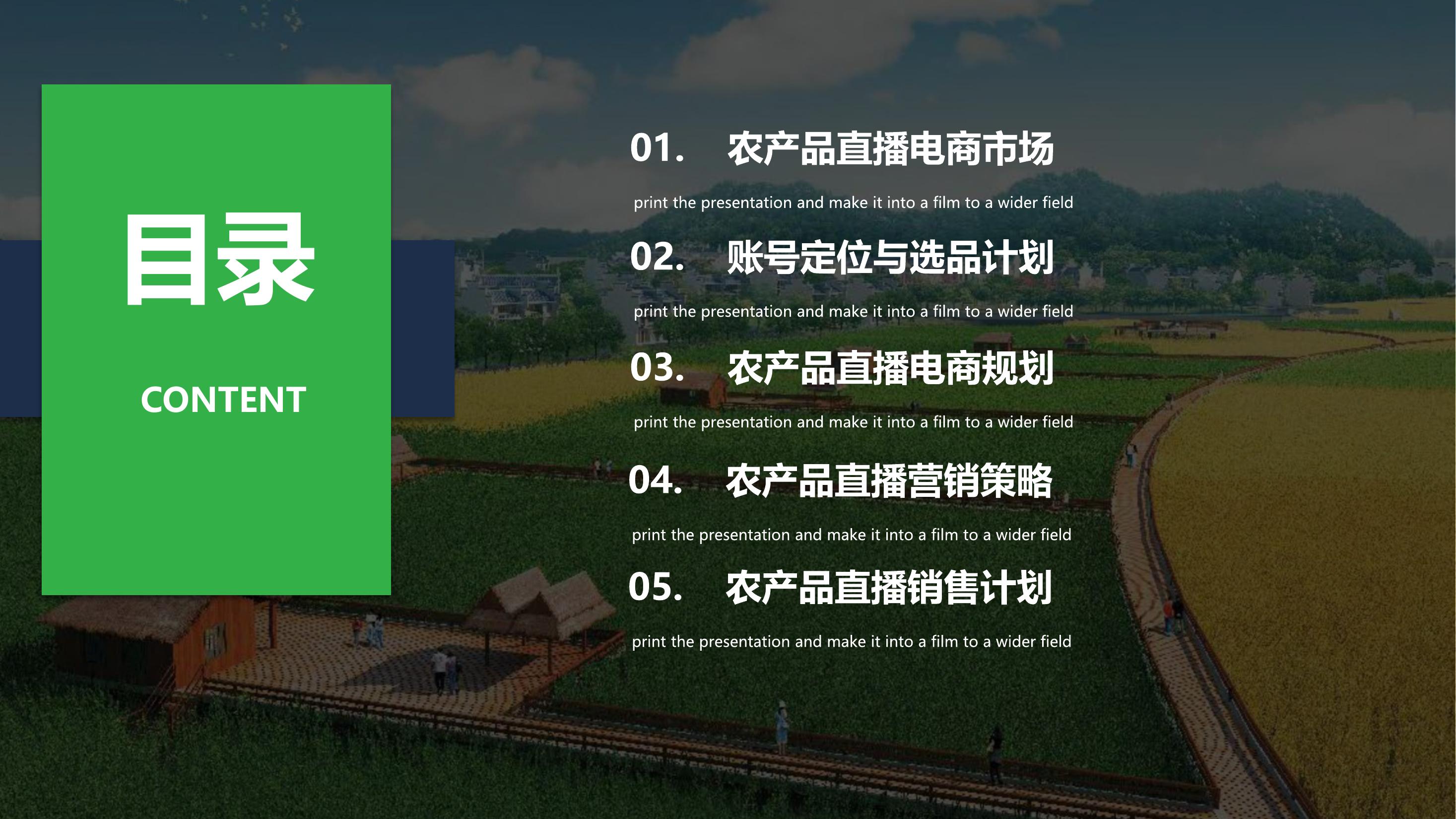 目录

CONTENT

01. 农产品直播电商市场

print the presentation and make it into a film to a wider field

02. 账号定位与选品计划

print the presentation and make it into a film to a wider field

03. 农产品直播电商规划

print the presentation and make it into a film to a wider field

04. 农产品直播营销策略

print the presentation and make it into a film to a wider field

05. 农产品直播销售计划

print the presentation and make it into a film to a wider field